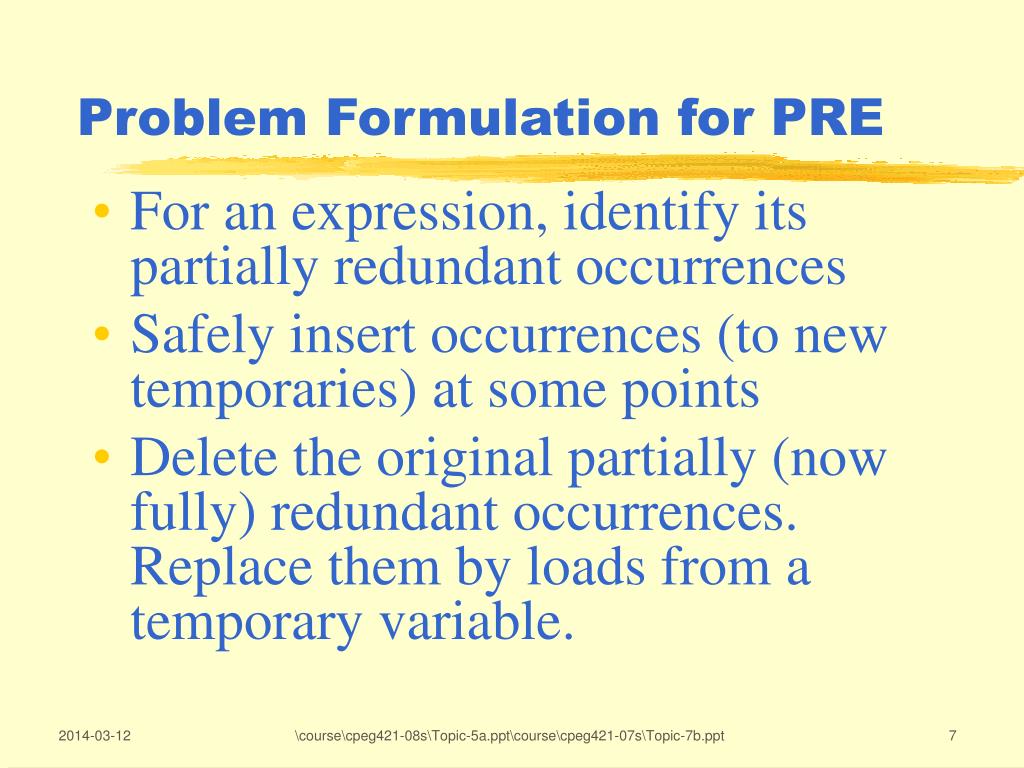 Problem Formulation for PRE

• For an expression, identify its partially redundant occurrences
• Safely insert occurrences (to new temporaries) at some points
• Delete the original partially (now fully) redundant occurrences. Replace them by loads from a temporary variable.

2014-03-12 \course\cpeg421-08s\Topic-5a.ppt\course\cpeg421-07s\Topic-7b.ppt 7